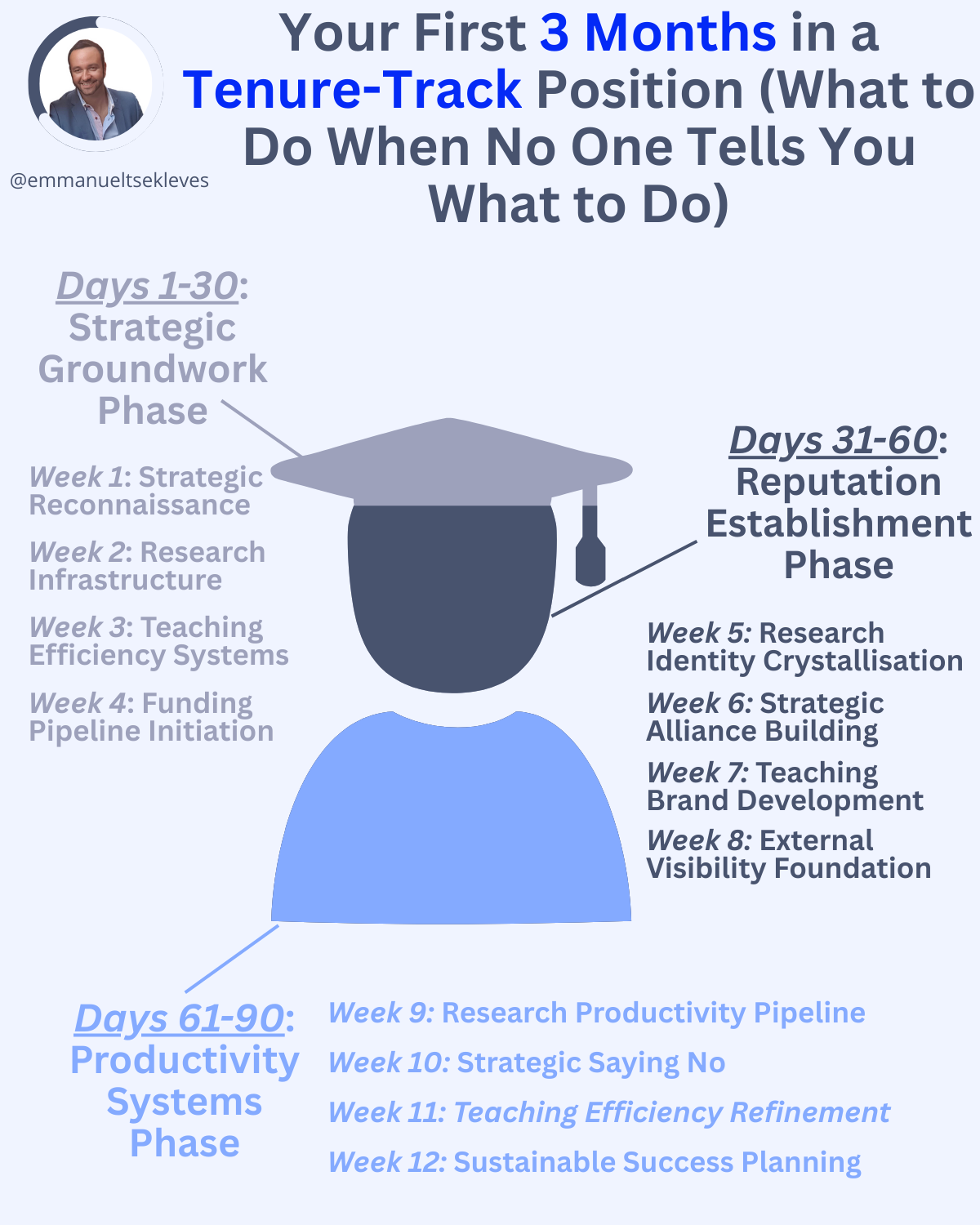 @emmanueltsekleves

Your First 3 Months in a Tenure-Track Position (What to Do When No One Tells You What to Do)

Days 1-30: Strategic Groundwork Phase

Week 1: Strategic Reconnaissance

Week 2: Research Infrastructure

Week 3: Teaching Efficiency Systems

Week 4: Funding Pipeline Initiation

Days 31-60: Reputation Establishment Phase

Week 5: Research Identity Crystallisation

Week 6: Strategic Alliance Building

Week 7: Teaching Brand Development

Week 8: External Visibility Foundation

Days 61-90: Productivity Systems Phase

Week 9: Research Productivity Pipeline

Week 10: Strategic Saying No

Week 11: Teaching Efficiency Refinement

Week 12: Sustainable Success Planning